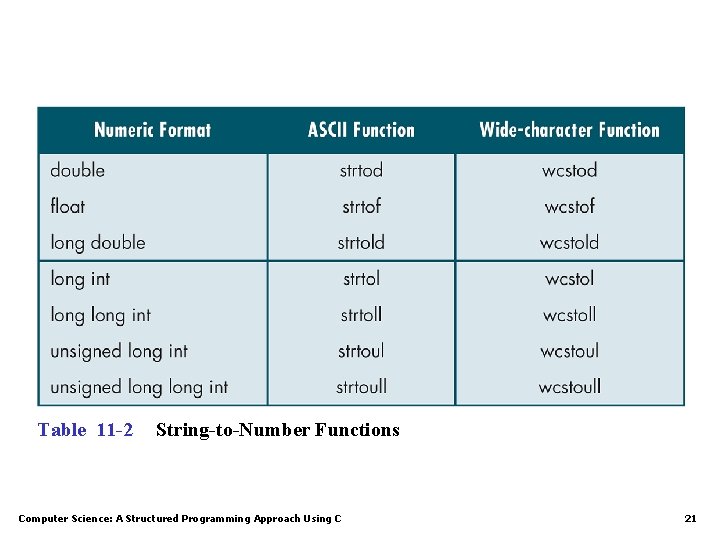 | Numeric Format | ASCII Function | Wide-character Function |
|---|---|---|
| double | strtod | wcstod |
| float | strtof | wcstof |
| long double | strtold | wcstold |
| long int | strtol | wcstol |
| long long int | strtoll | wcstoll |
| unsigned long int | strtoul | wcstoul |
| unsigned long long int | strtoull | wcstoull |

Table 11-2 String-to-Number Functions

Computer Science: A Structured Programming Approach Using C

21